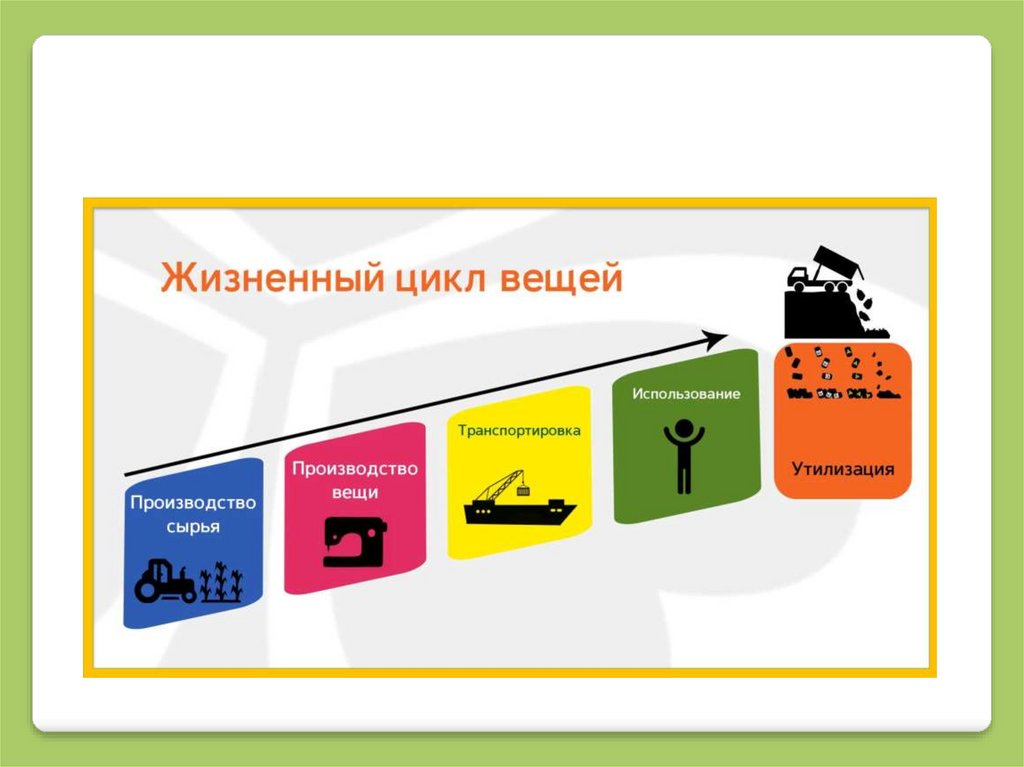 Жизненный цикл вещей

Производство сырья

Производство вещи

Транспортировка

Использование

Утилизация